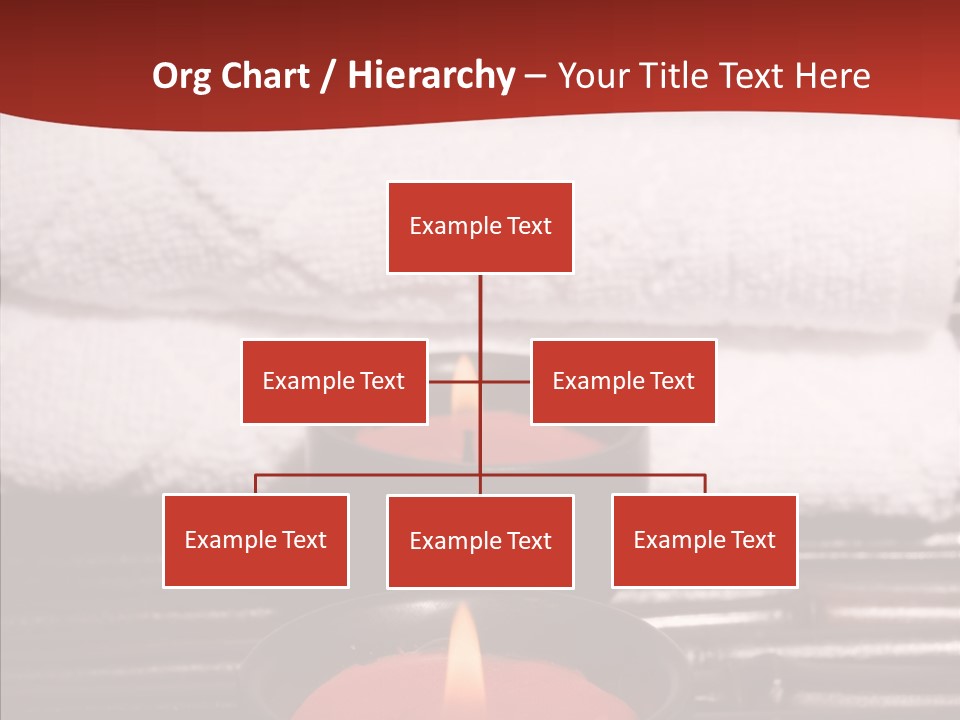 Org Chart / Hierarchy – Your Title Text Here

Example Text

Example Text

Example Text

Example Text

Example Text

Example Text